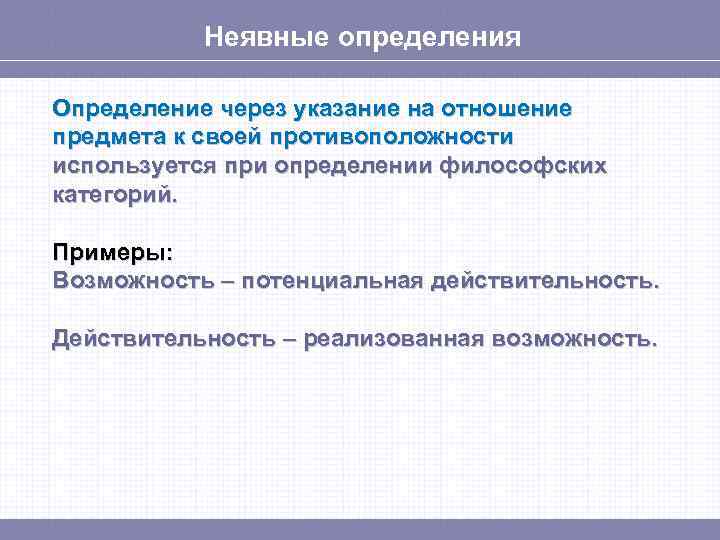 Неявные определения

Определение через указание на отношение предмета к своей противоположности используется при определении философских категорий.

Примеры:
Возможность – потенциальная действительность.

Действительность – реализованная возможность.